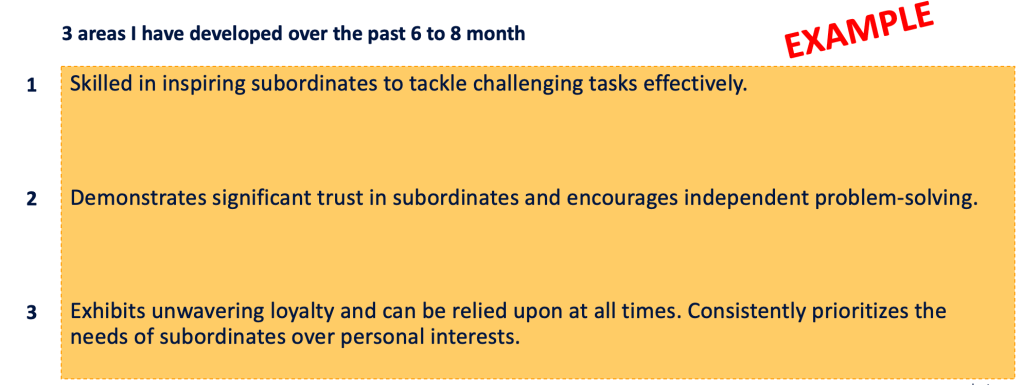 3 areas I have developed over the past 6 to 8 month

EXAMPLE

1 Skilled in inspiring subordinates to tackle challenging tasks effectively.

2 Demonstrates significant trust in subordinates and encourages independent problem-solving.

3 Exhibits unwavering loyalty and can be relied upon at all times. Consistently prioritizes the needs of subordinates over personal interests.